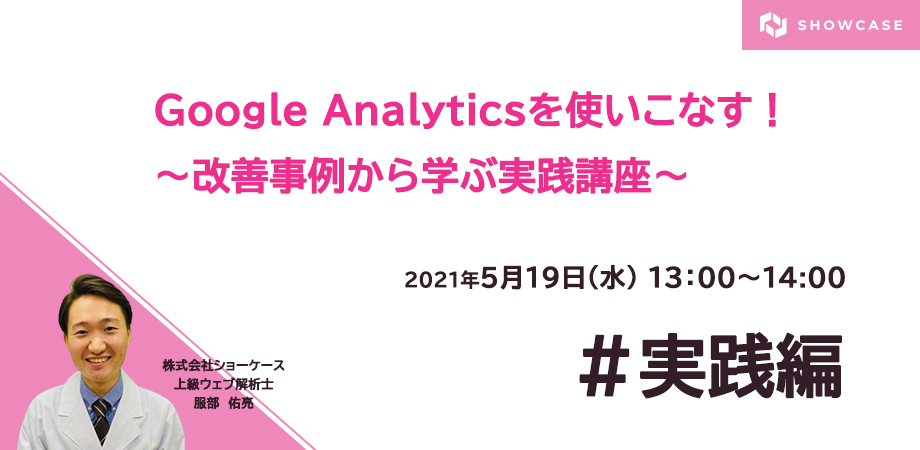 SHOWCASE

Google Analyticsを使いこなす！
～改善事例から学ぶ実践講座～

2021年5月19日（水） 13:00～14:00

＃実践編

株式会社ショーケース
上級ウェブ解析士
服部 佑亮